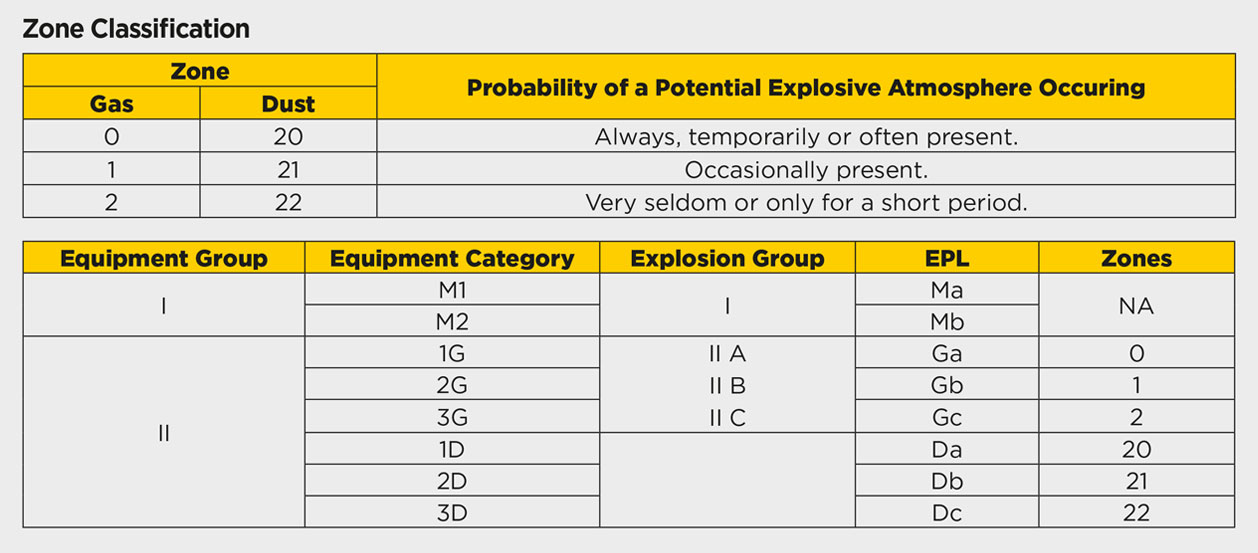 Zone Classification

| Zone | | Probability of a Potential Explosive Atmosphere Occuring |
|---|---|---|
| Gas | Dust | |
| 0 | 20 | Always, temporarily or often present. |
| 1 | 21 | Occasionally present. |
| 2 | 22 | Very seldom or only for a short period. |

| Equipment Group | Equipment Category | Explosion Group | EPL | Zones |
|---|---|---|---|---|
| I | M1 | I | Ma | NA |
| | M2 | | Mb | |
| II | 1G | II A | Ga | 0 |
| | 2G | II B | Gb | 1 |
| | 3G | II C | Gc | 2 |
| | 1D | | Da | 20 |
| | 2D | | Db | 21 |
| | 3D | | Dc | 22 |